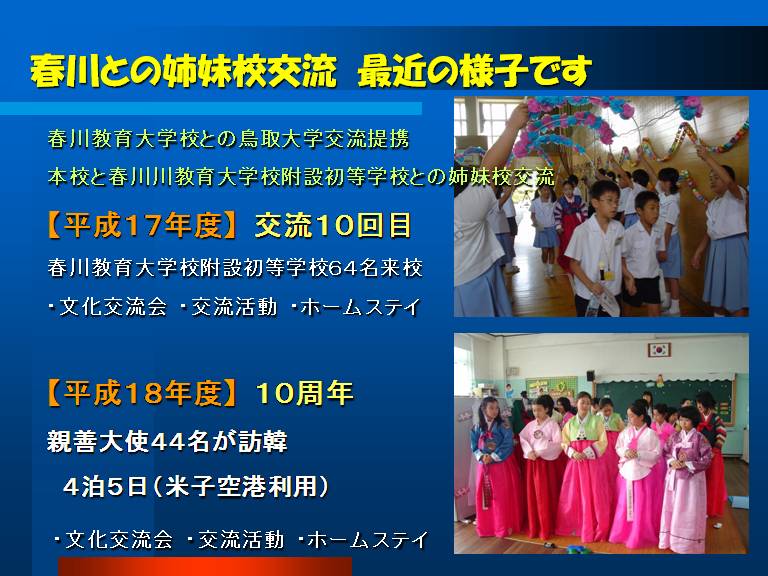 春川との姉妹校交流　最近の様子です

春川教育大学校との鳥取大学交流提携

本校と春川川教育大学校附設初等学校との姉妹校交流

【平成17年度】交流10回目

春川教育大学校附設初等学校64名来校

・文化交流会　・交流活動　・ホームステイ

【平成18年度】10周年

親善大使44名が訪韓

4泊5日（米子空港利用）

・文化交流会　・交流活動　・ホームステイ